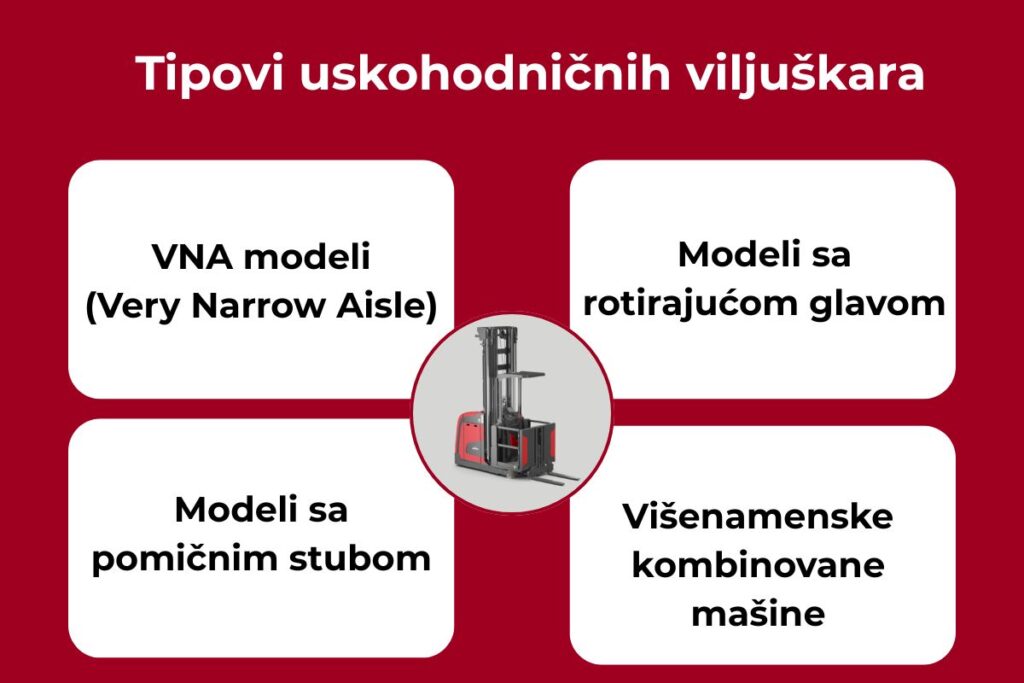 Tipovi uskohodničnih viljuškara

VNA modeli (Very Narrow Aisle)

Modeli sa rotirajućom glavom

Modeli sa pomičnim stubom

Višenamenske kombinovane mašine